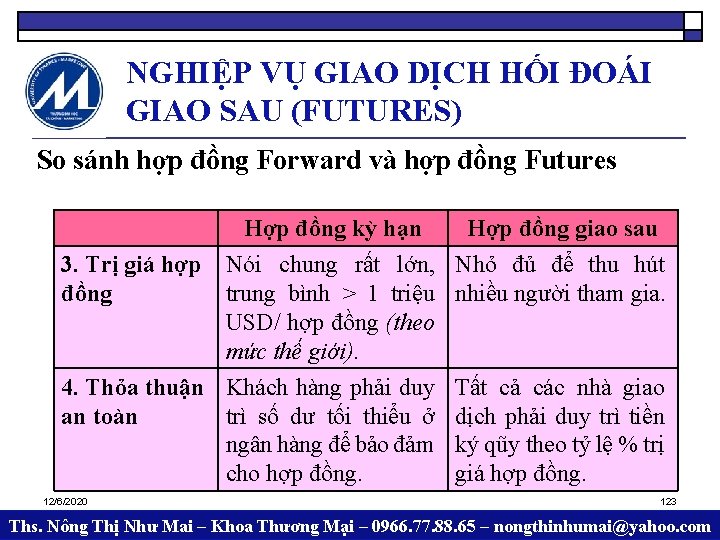 NGHIỆP VỤ GIAO DỊCH HỐI ĐOÁI GIAO SAU (FUTURES)

So sánh hợp đồng Forward và hợp đồng Futures

| | Hợp đồng kỳ hạn | Hợp đồng giao sau |
|---|---|---|
| 3. Trị giá hợp đồng | Nói chung rất lớn, trung bình > 1 triệu USD/ hợp đồng (theo mức thế giới). | Nhỏ đủ để thu hút nhiều người tham gia. |
| 4. Thỏa thuận an toàn | Khách hàng phải duy trì số dư tối thiểu ở ngân hàng để bảo đảm cho hợp đồng. | Tất cả các nhà giao dịch phải duy trì tiền ký qũy theo tỷ lệ % trị giá hợp đồng. |

12/6/2020

123

Ths. Nông Thị Như Mai – Khoa Thương Mại – 0966.77.88.65 – nongthinhumai@yahoo.com